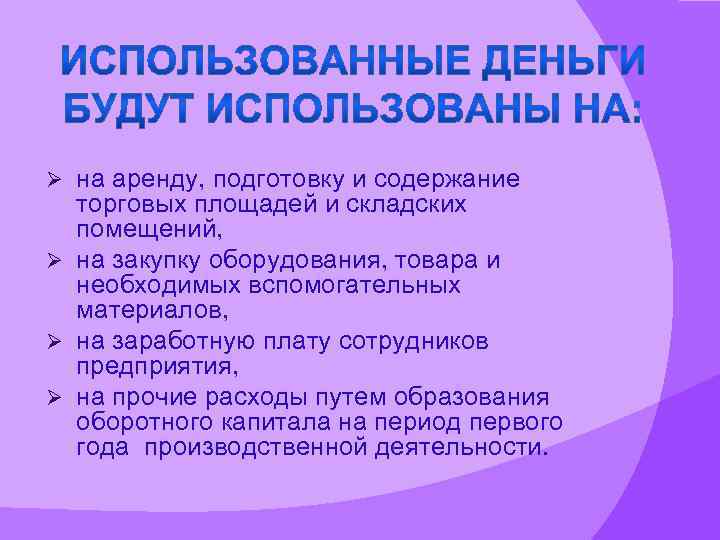 ИСПОЛЬЗОВАННЫЕ ДЕНЬГИ БУДУТ ИСПОЛЬЗОВАНЫ НА:

➢ на аренду, подготовку и содержание торговых площадей и складских помещений,

➢ на закупку оборудования, товара и необходимых вспомогательных материалов,

➢ на заработную плату сотрудников предприятия,

➢ на прочие расходы путем образования оборотного капитала на период первого года производственной деятельности.